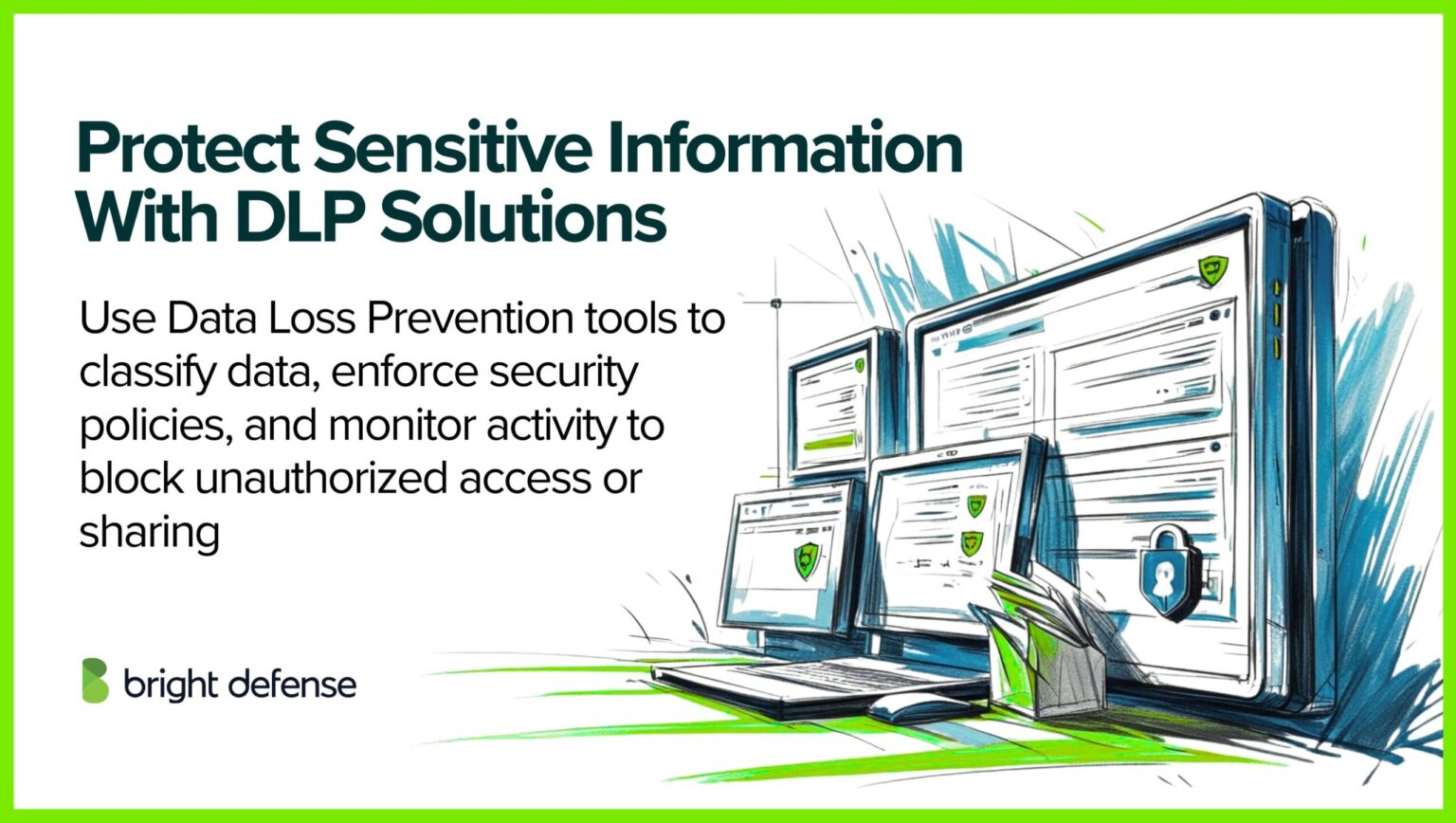 Protect Sensitive Information With DLP Solutions

Use Data Loss Prevention tools to classify data, enforce security policies, and monitor activity to block unauthorized access or sharing

bright defense